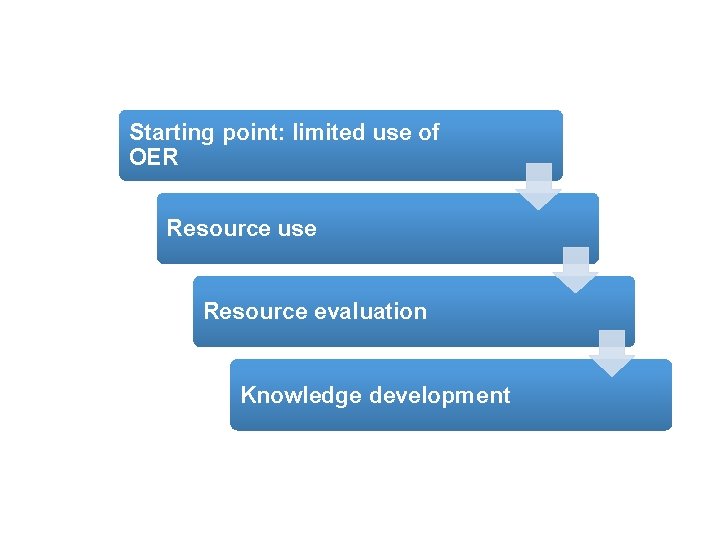 Starting point: limited use of OER

Resource use

Resource evaluation

Knowledge development